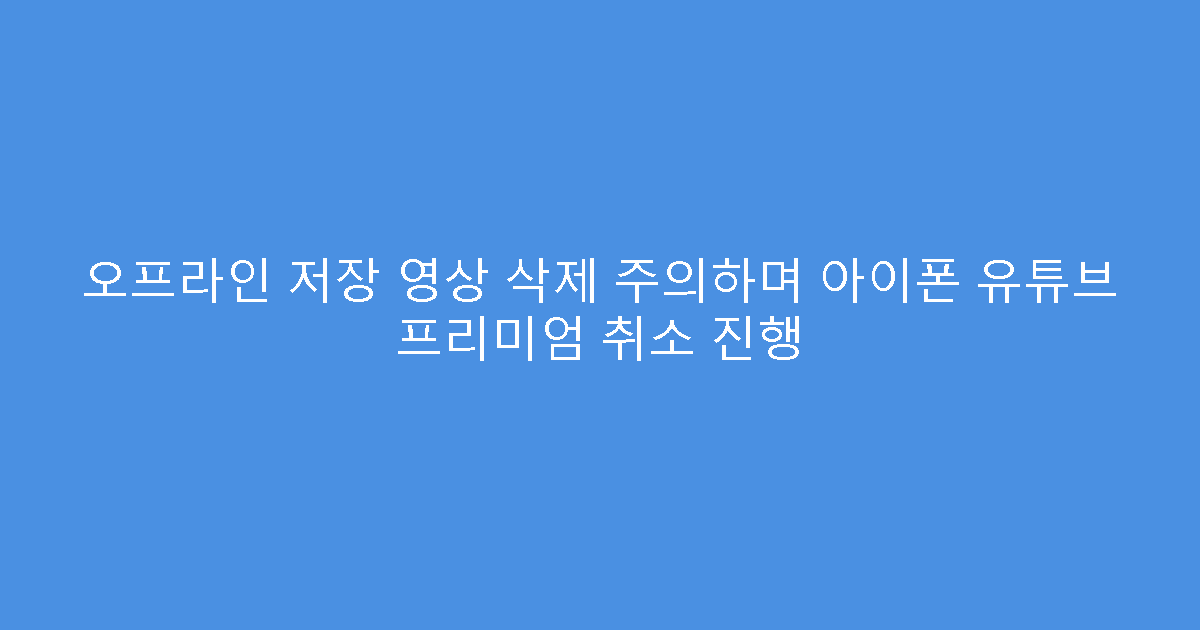 오프라인 저장 영상 삭제 주의하며 아이폰 유튜브 프리미엄 취소 진행